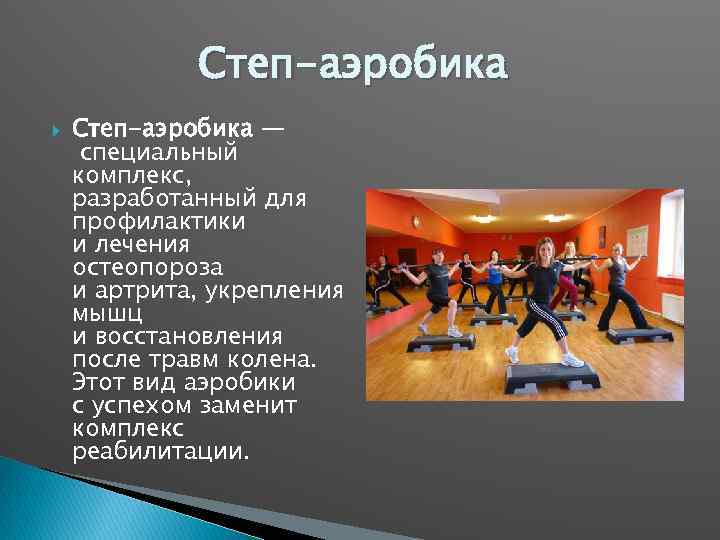 Степ-аэробика

Степ-аэробика — специальный комплекс, разработанный для профилактики и лечения остеопороза и артрита, укрепления мышц и восстановления после травм колена. Этот вид аэробики с успехом заменит комплекс реабилитации.